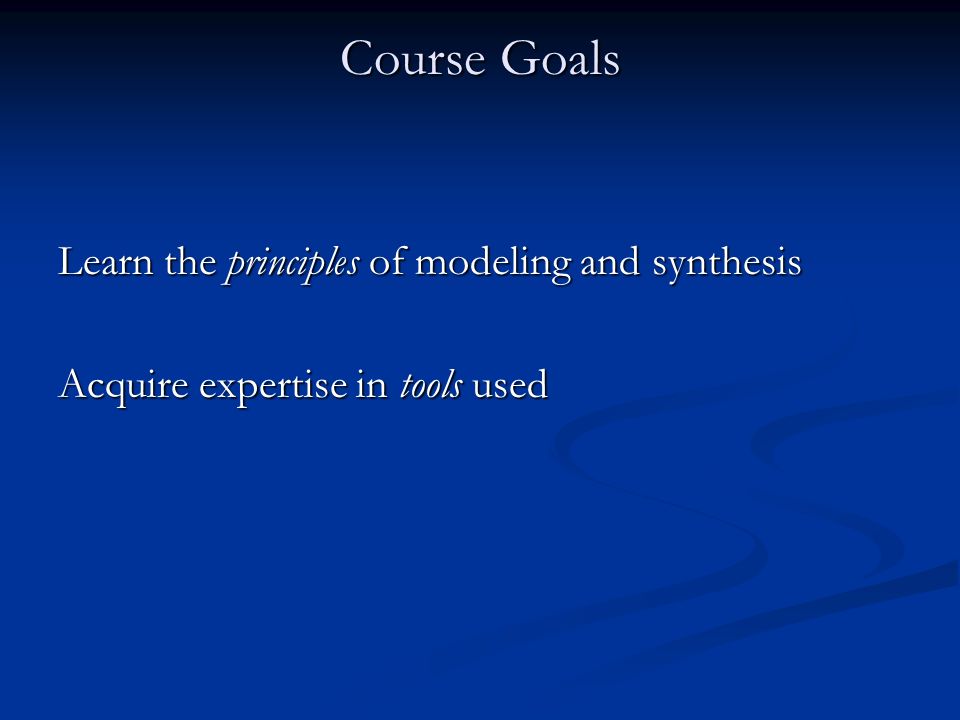 Course Goals

Learn the principles of modeling and synthesis

Acquire expertise in tools used